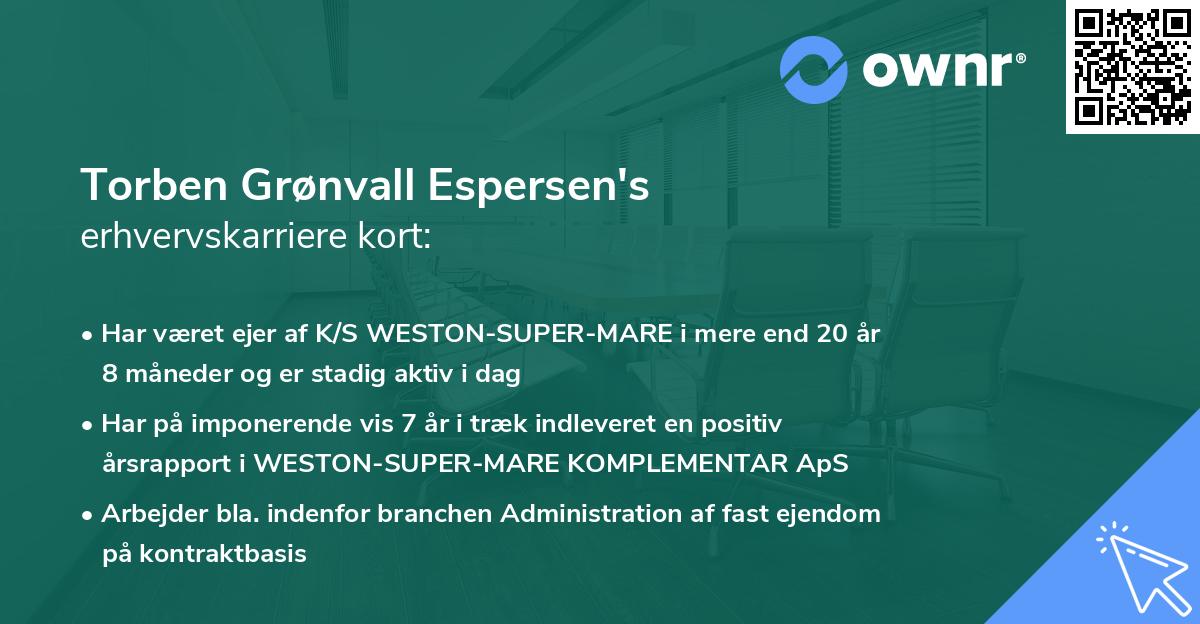 ownr®

Torben Grønvall Espersen's
erhvervskarriere kort:

• Har været ejer af K/S WESTON-SUPER-MARE i mere end 20 år 8 måneder og er stadig aktiv i dag

• Har på imponerende vis 7 år i træk indleveret en positiv årsrapport i WESTON-SUPER-MARE KOMPLEMENTAR ApS

• Arbejder bla. indenfor branchen Administration af fast ejendom på kontraktbasis